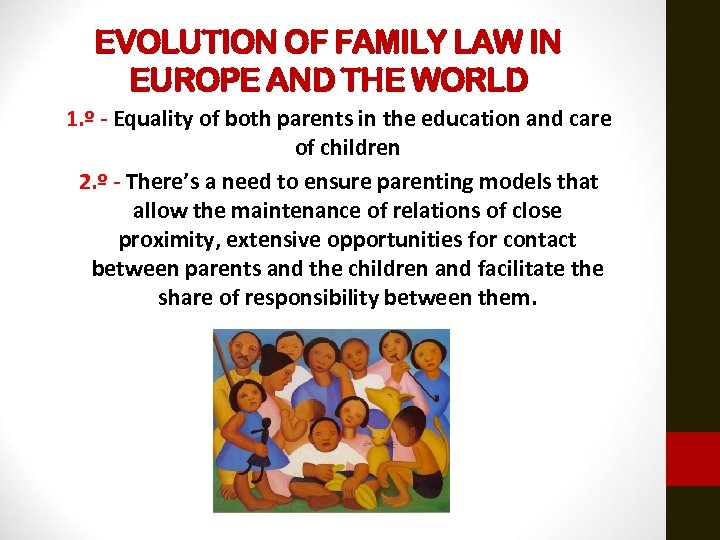 EVOLUTION OF FAMILY LAW IN EUROPE AND THE WORLD

1.º - Equality of both parents in the education and care of children

2.º - There's a need to ensure parenting models that allow the maintenance of relations of close proximity, extensive opportunities for contact between parents and the children and facilitate the share of responsibility between them.